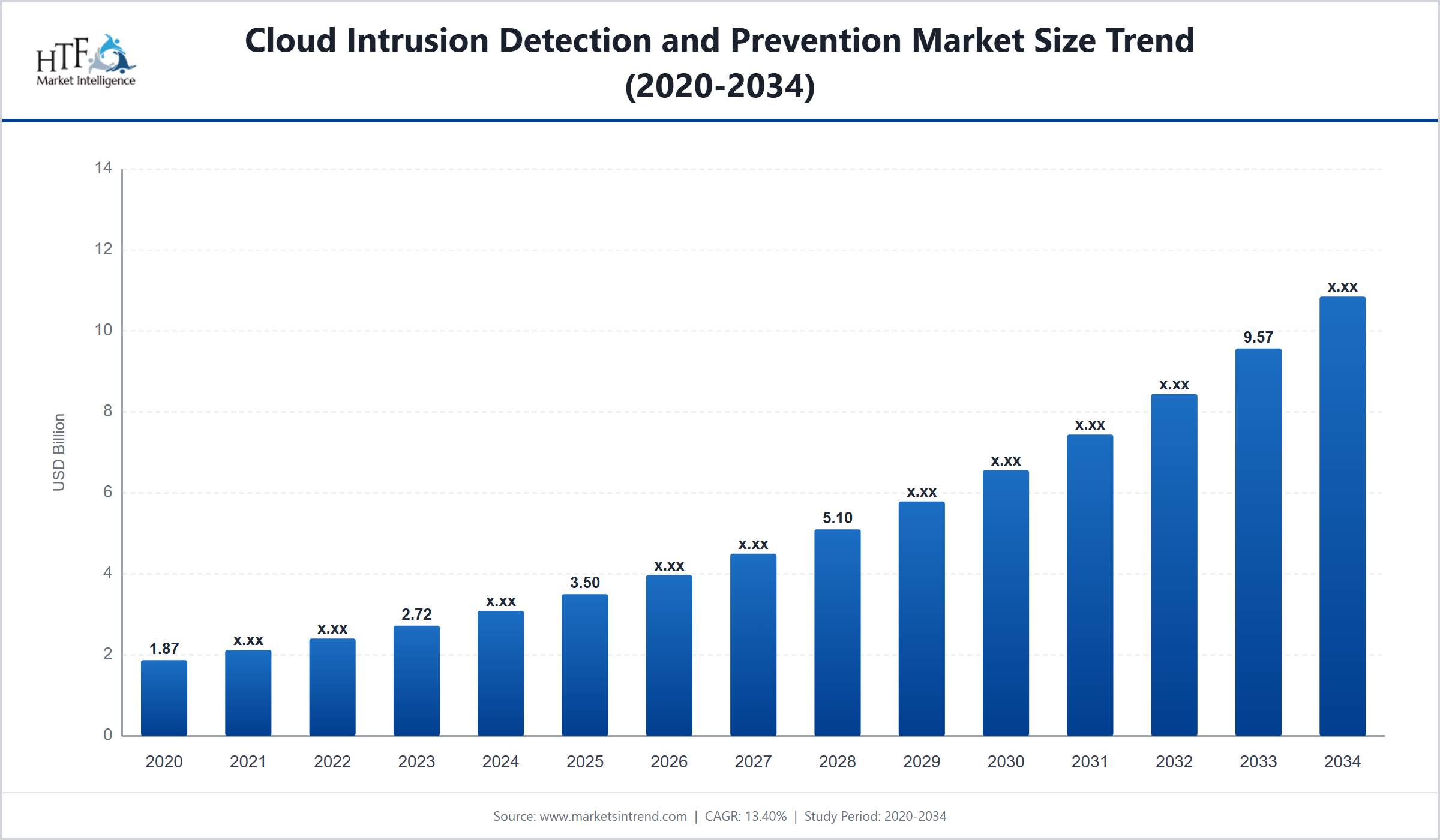 HTF Market Intelligence

Cloud Intrusion Detection and Prevention Market Size Trend (2020-2034)

USD Billion

14
12
10
8
6
4
2
0

1.87
x.xx
x.xx
2.72
x.xx
3.50
x.xx
x.xx
5.10
x.xx
x.xx
x.xx
x.xx
9.57
x.xx

2020
2021
2022
2023
2024
2025
2026
2027
2028
2029
2030
2031
2032
2033
2034

Source: www.marketsintrend.com | CAGR: 13.40% | Study Period: 2020-2034